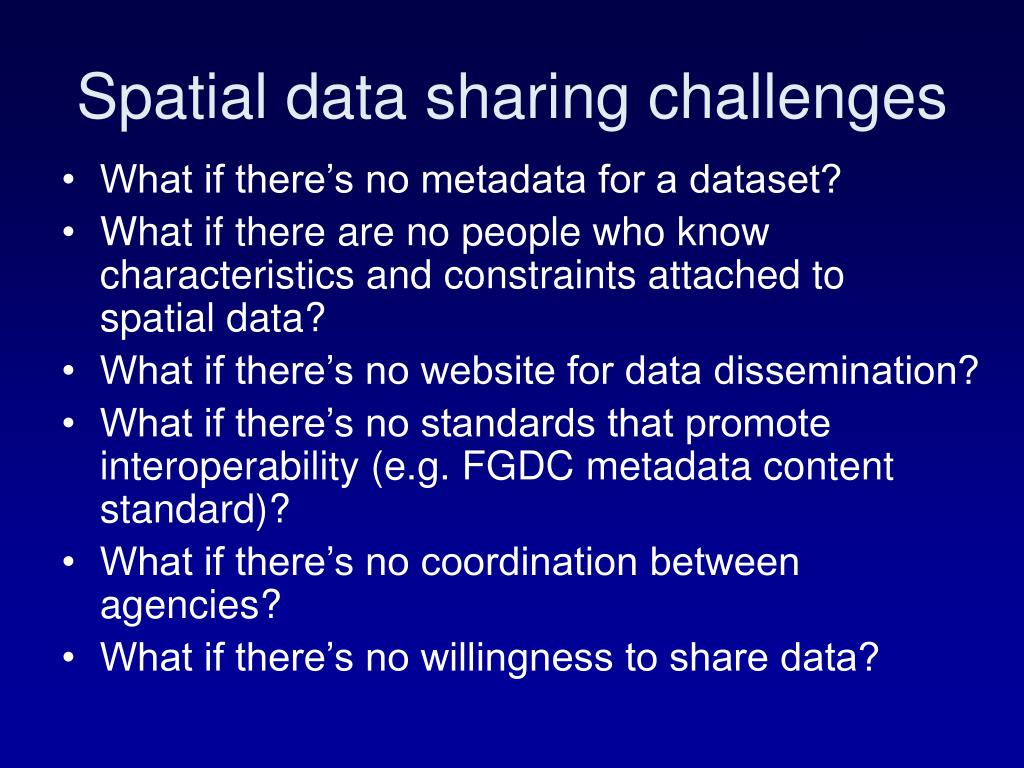 Spatial data sharing challenges

• What if there’s no metadata for a dataset?
• What if there are no people who know characteristics and constraints attached to spatial data?
• What if there’s no website for data dissemination?
• What if there’s no standards that promote interoperability (e.g. FGDC metadata content standard)?
• What if there’s no coordination between agencies?
• What if there’s no willingness to share data?